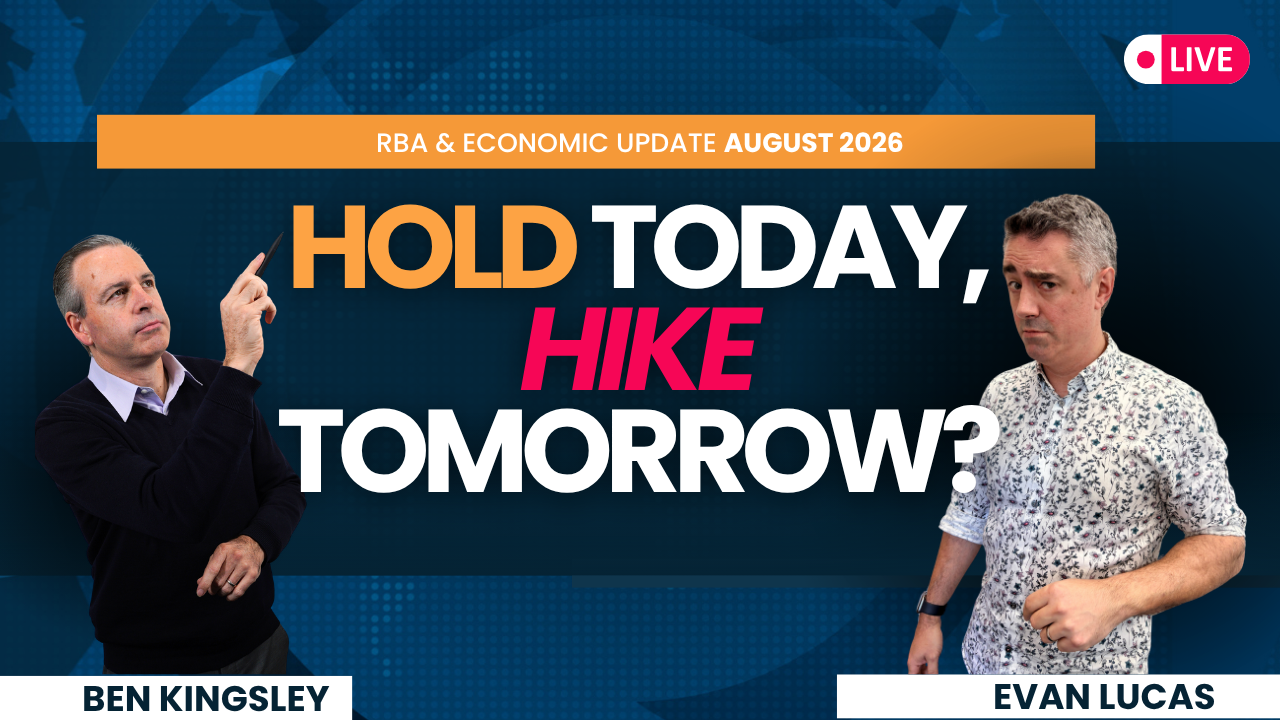 LIVE

RBA & ECONOMIC UPDATE AUGUST 2026

HOLD TODAY, HIKE TOMORROW?

BEN KINGSLEY

EVAN LUCAS